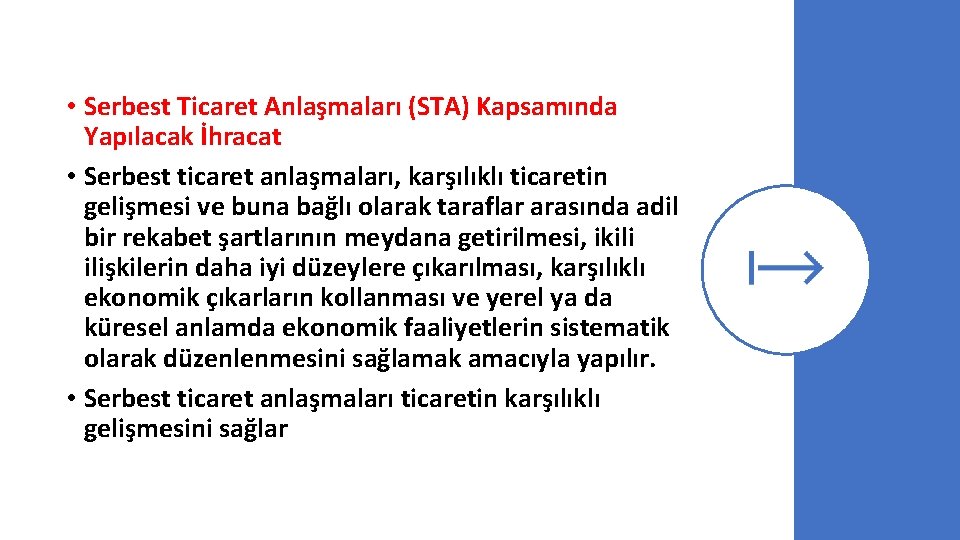 • Serbest Ticaret Anlaşmaları (STA) Kapsamında Yapılacak İhracat

• Serbest ticaret anlaşmaları, karşılıklı ticaretin gelişmesi ve buna bağlı olarak taraflar arasında adil bir rekabet şartlarının meydana getirilmesi, ikili ilişkilerin daha iyi düzeylere çıkarılması, karşılıklı ekonomik çıkarların kollanması ve yerel ya da küresel anlamda ekonomik faaliyetlerin sistematik olarak düzenlenmesini sağlamak amacıyla yapılır.

• Serbest ticaret anlaşmaları ticaretin karşılıklı gelişmesini sağlar